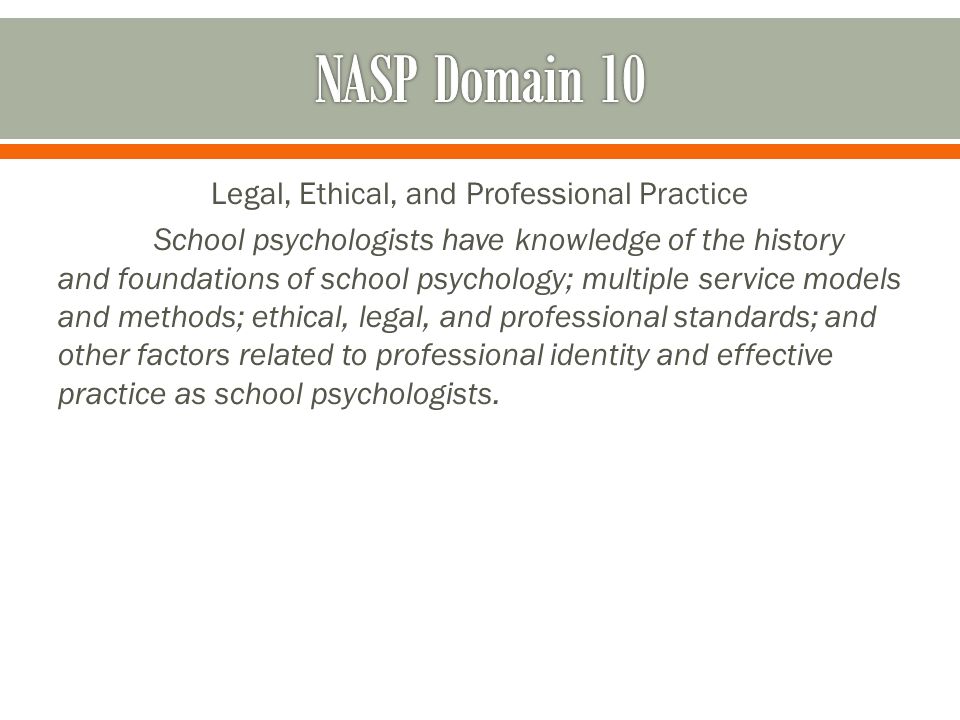 NASP Domain 10

Legal, Ethical, and Professional Practice

School psychologists have knowledge of the history and foundations of school psychology; multiple service models and methods; ethical, legal, and professional standards; and other factors related to professional identity and effective practice as school psychologists.